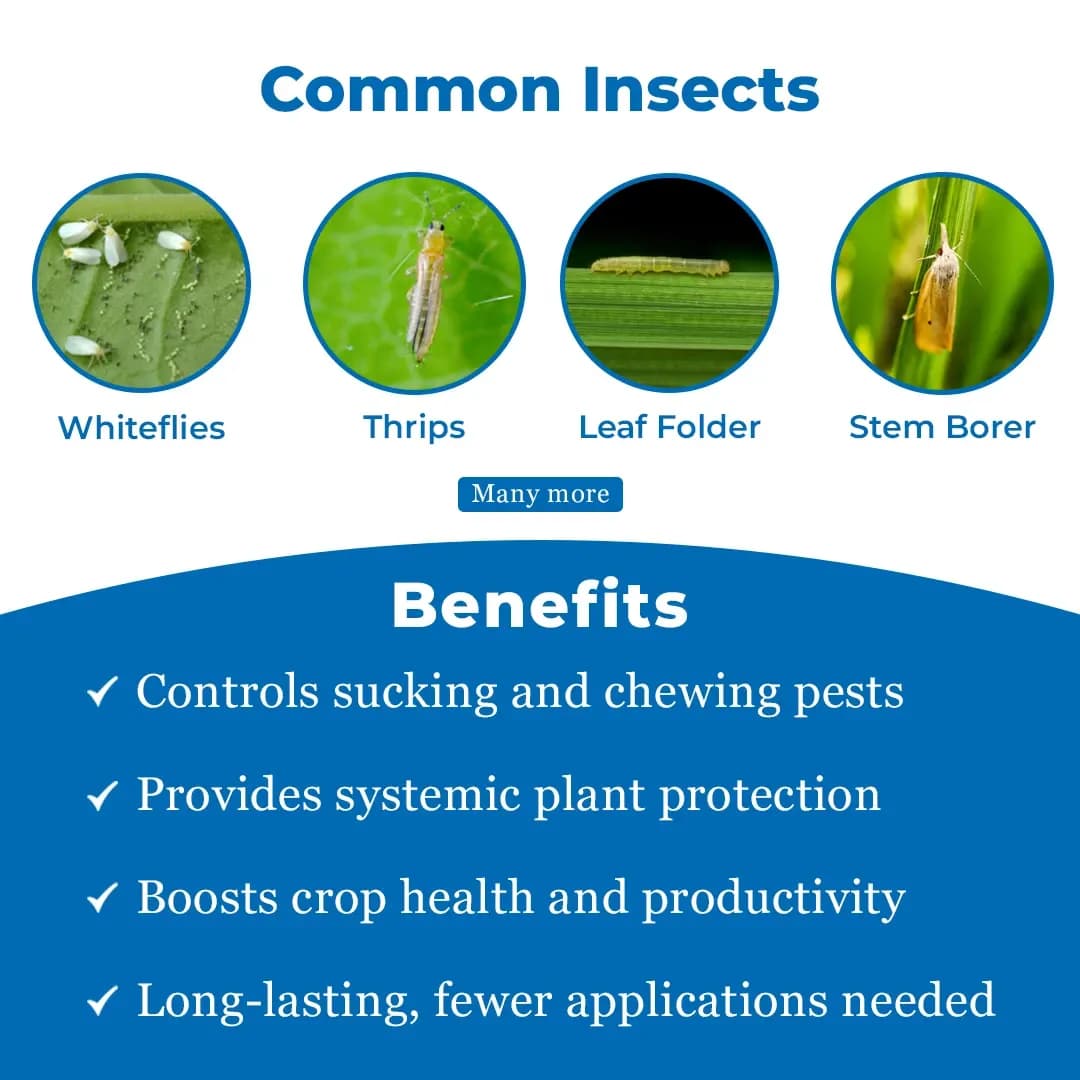 Common Insects

Whiteflies

Thrips

Leaf Folder

Stem Borer

Many more

Benefits

✓ Controls sucking and chewing pests

✓ Provides systemic plant protection

✓ Boosts crop health and productivity

✓ Long-lasting, fewer applications needed